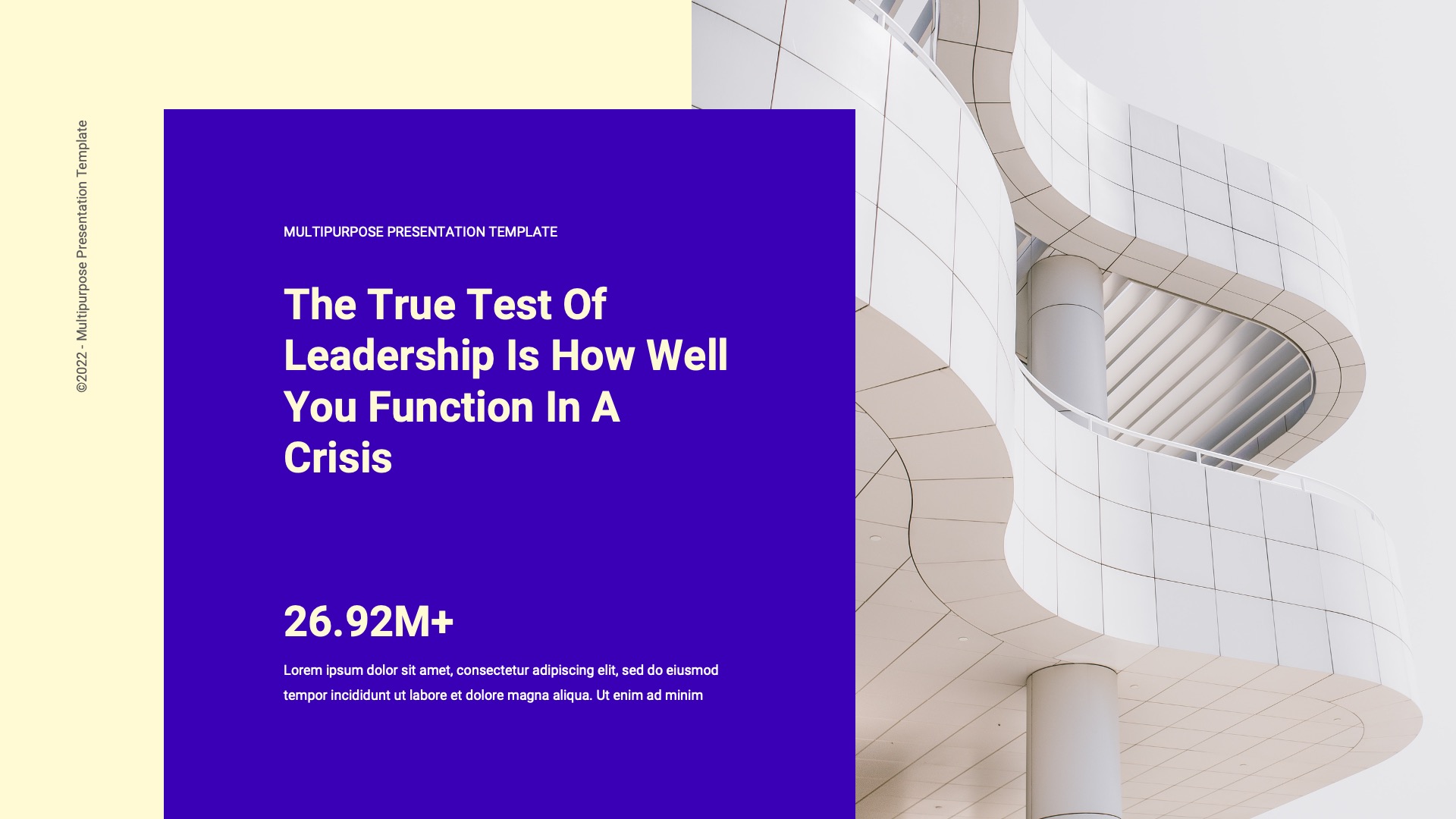 ©2022 - Multipurpose Presentation Template

MULTIPURPOSE PRESENTATION TEMPLATE

The True Test Of Leadership Is How Well You Function In A Crisis

26.92M+

Lorem ipsum dolor sit amet, consectetur adipiscing elit, sed do eiusmod tempor incididunt ut labore et dolore magna aliqua. Ut enim ad minim